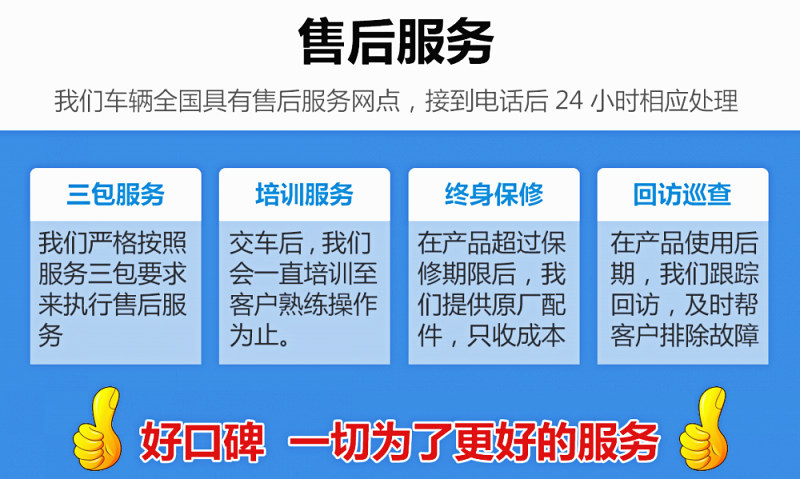 售后服务

我们车辆全国具有售后服务网点，接到电话后 24 小时相应处理

三包服务

我们严格按照服务三包要求来执行售后服务

培训服务

交车后，我们会一直培训至客户熟练操作为止。

终身保修

在产品超过保修期限后，我们提供原厂配件，只收成本

回访巡查

在产品使用后期，我们跟踪回访，及时帮客户排除故障

好口碑 一切为了更好的服务